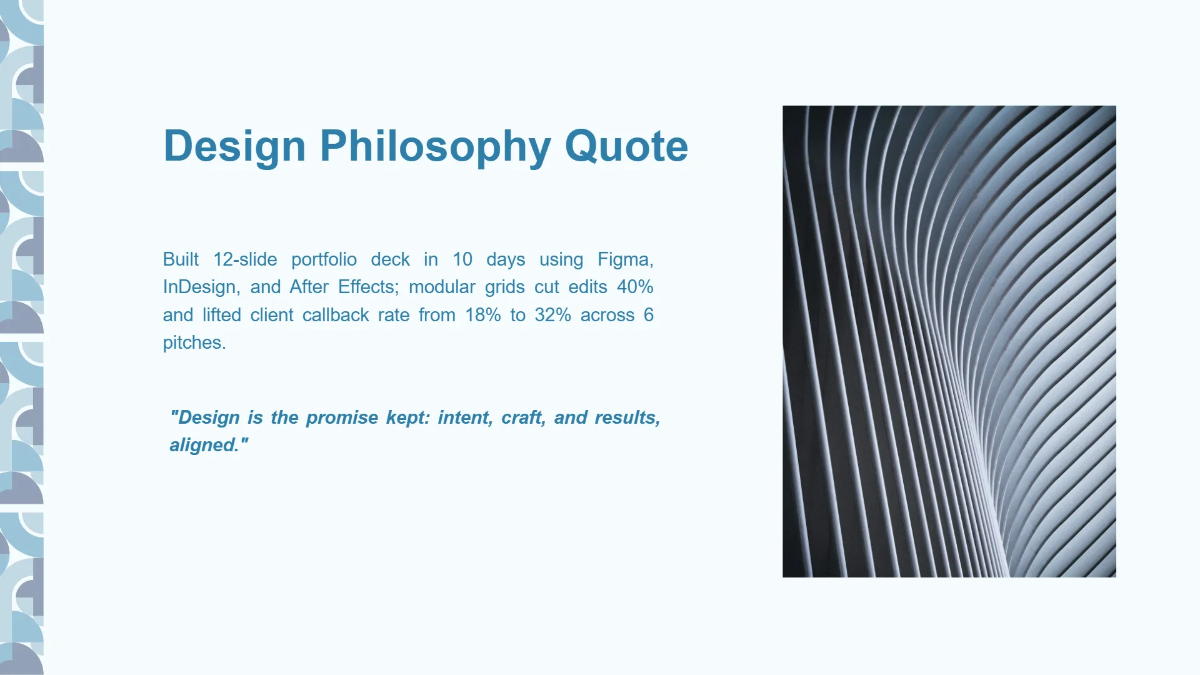 Design Philosophy Quote

Built 12-slide portfolio deck in 10 days using Figma, InDesign, and After Effects; modular grids cut edits 40% and lifted client callback rate from 18% to 32% across 6 pitches.

"Design is the promise kept: intent, craft, and results, aligned."